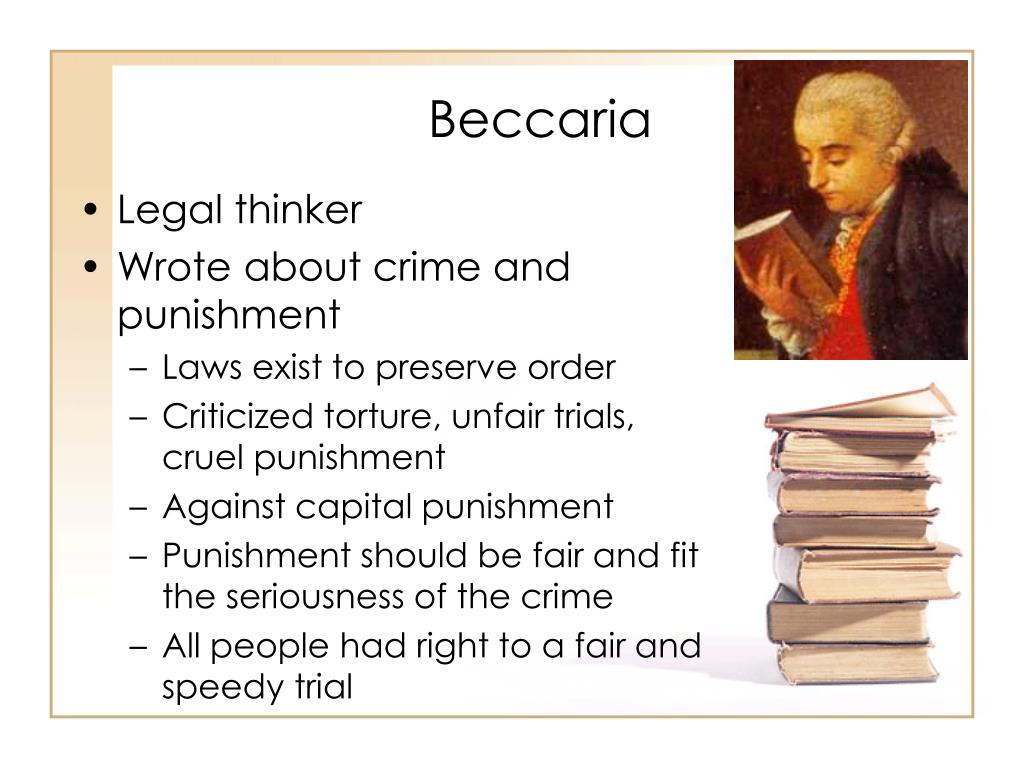 Beccaria

• Legal thinker
• Wrote about crime and punishment
  – Laws exist to preserve order
  – Criticized torture, unfair trials, cruel punishment
  – Against capital punishment
  – Punishment should be fair and fit the seriousness of the crime
  – All people had right to a fair and speedy trial